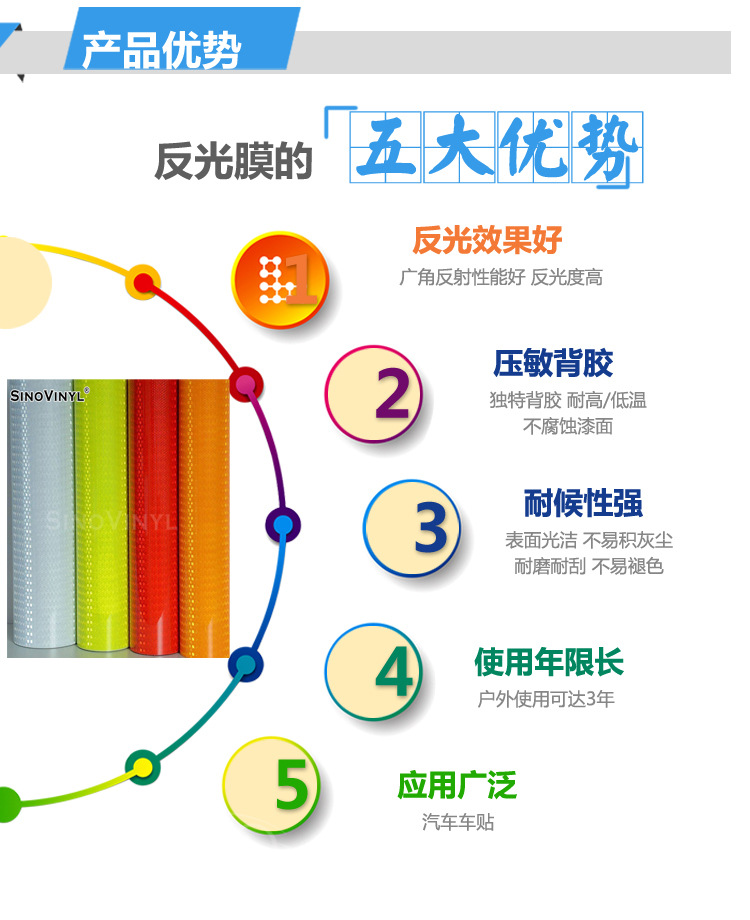 产品优势

反光膜的「五大优势」

SINOVINYL®

SINOVINYL

1
反光效果好
广角反射性能好 反光度高

2
压敏背胶
独特背胶 耐高/低温
不腐蚀漆面

3
耐候性强
表面光洁 不易积灰尘
耐磨耐刮 不易褪色

4
使用年限长
户外使用可达3年

5
应用广泛
汽车车贴